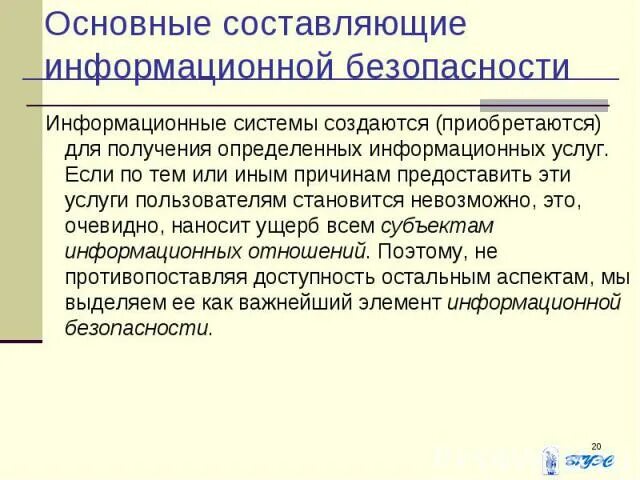 Основные составляющие информационной безопасности

Информационные системы создаются (приобретаются) для получения определенных информационных услуг. Если по тем или иным причинам предоставить эти услуги пользователям становится невозможно, это, очевидно, наносит ущерб всем субъектам информационных отношений. Поэтому, не противопоставляя доступность остальным аспектам, мы выделяем ее как важнейший элемент информационной безопасности.

20

ВГУЭС